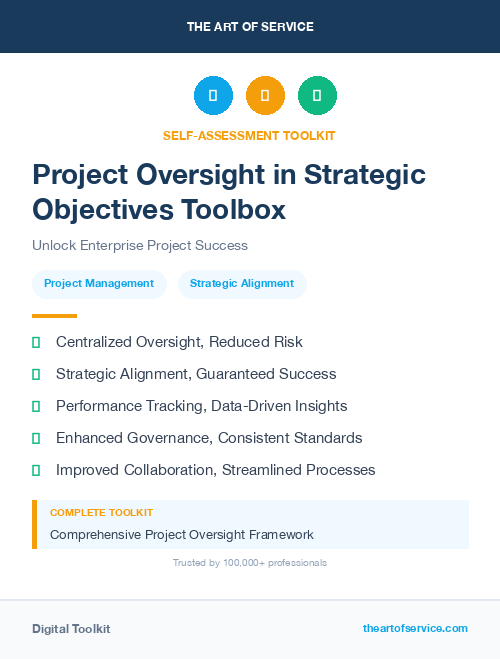 THE ART OF SERVICE

SELF-ASSESSMENT TOOLKIT

Project Oversight in Strategic Objectives Toolbox

Unlock Enterprise Project Success

Project Management

Strategic Alignment

Centralized Oversight, Reduced Risk

Strategic Alignment, Guaranteed Success

Performance Tracking, Data-Driven Insights

Enhanced Governance, Consistent Standards

Improved Collaboration, Streamlined Processes

COMPLETE TOOLKIT

Comprehensive Project Oversight Framework

Trusted by 100,000+ professionals

Digital Toolkit

theartofservice.com